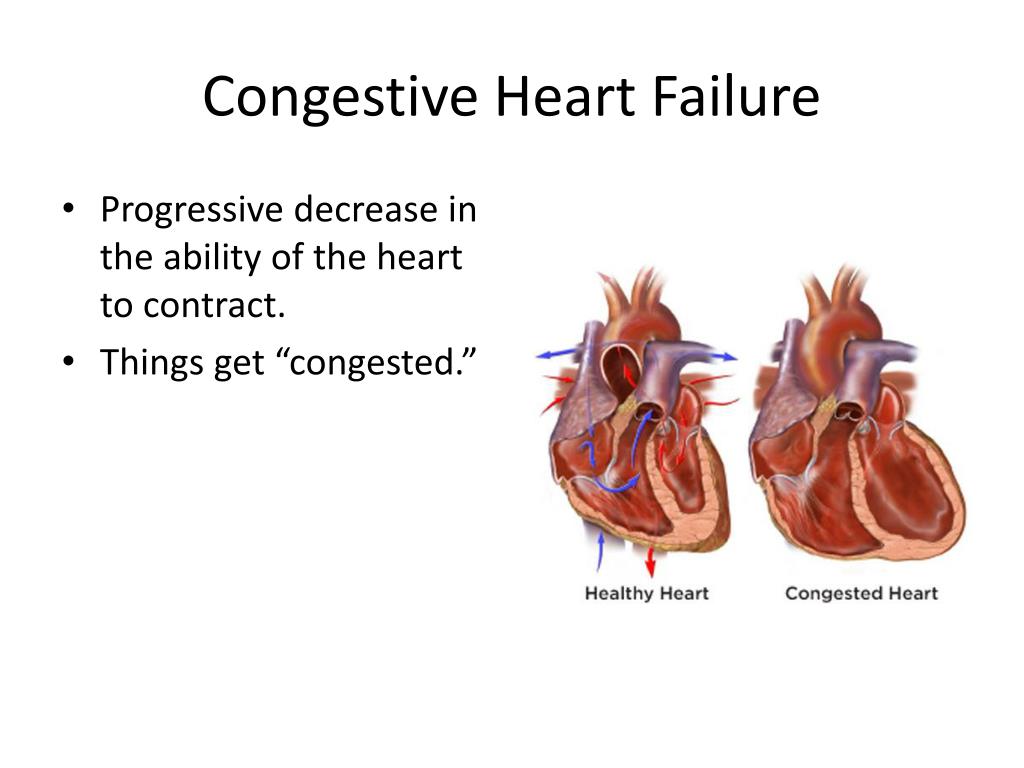 Congestive Heart Failure

• Progressive decrease in the ability of the heart to contract.
• Things get “congested.”

Healthy Heart

Congested Heart